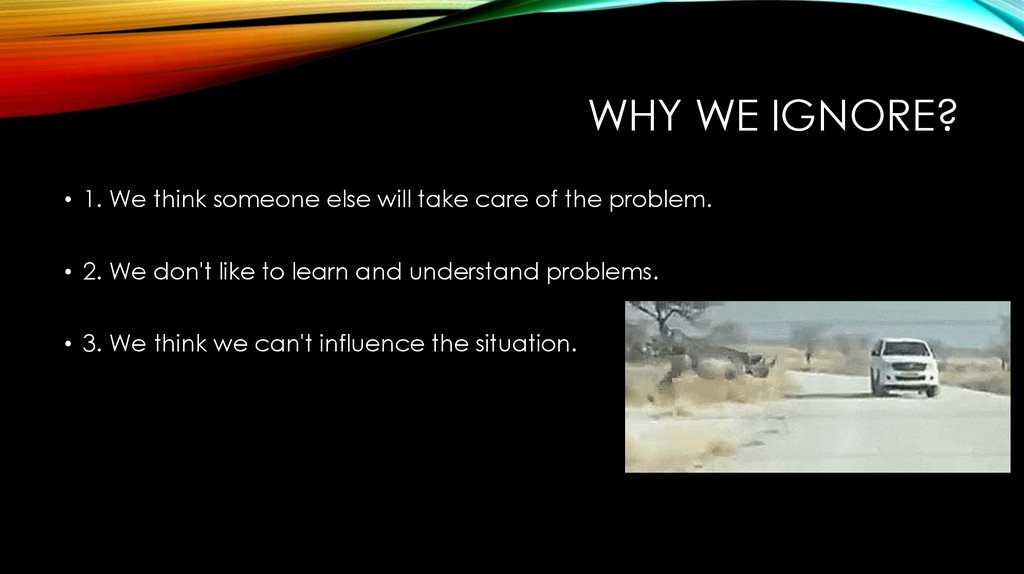 WHY WE IGNORE?

• 1. We think someone else will take care of the problem.

• 2. We don't like to learn and understand problems.

• 3. We think we can't influence the situation.